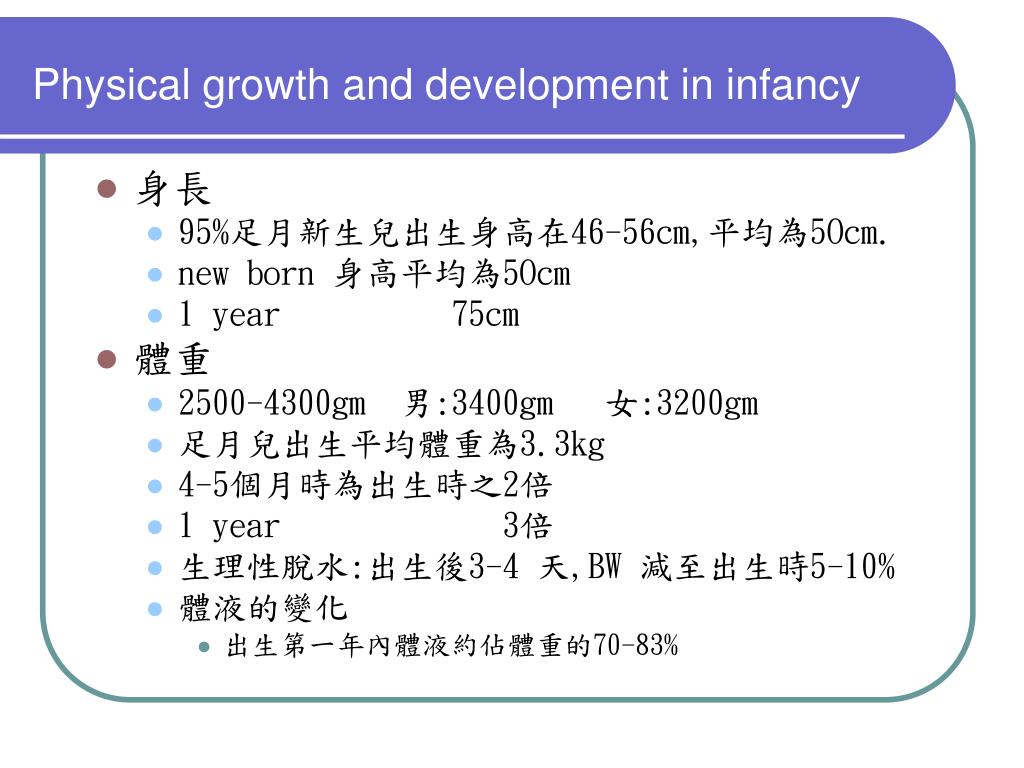 Physical growth and development in infancy

- 身長
  - 95%足月新生兒出生身高在46-56cm,平均為50cm.
  - new born 身高平均為50cm
  - 1 year 75cm
- 體重
  - 2500-4300gm 男:3400gm 女:3200gm
  - 足月兒出生平均體重為3.3kg
  - 4-5個月時為出生時之2倍
  - 1 year 3倍
  - 生理性脫水:出生後3-4 天,BW 減至出生時5-10%
  - 體液的變化
    - 出生第一年內體液約佔體重的70-83%